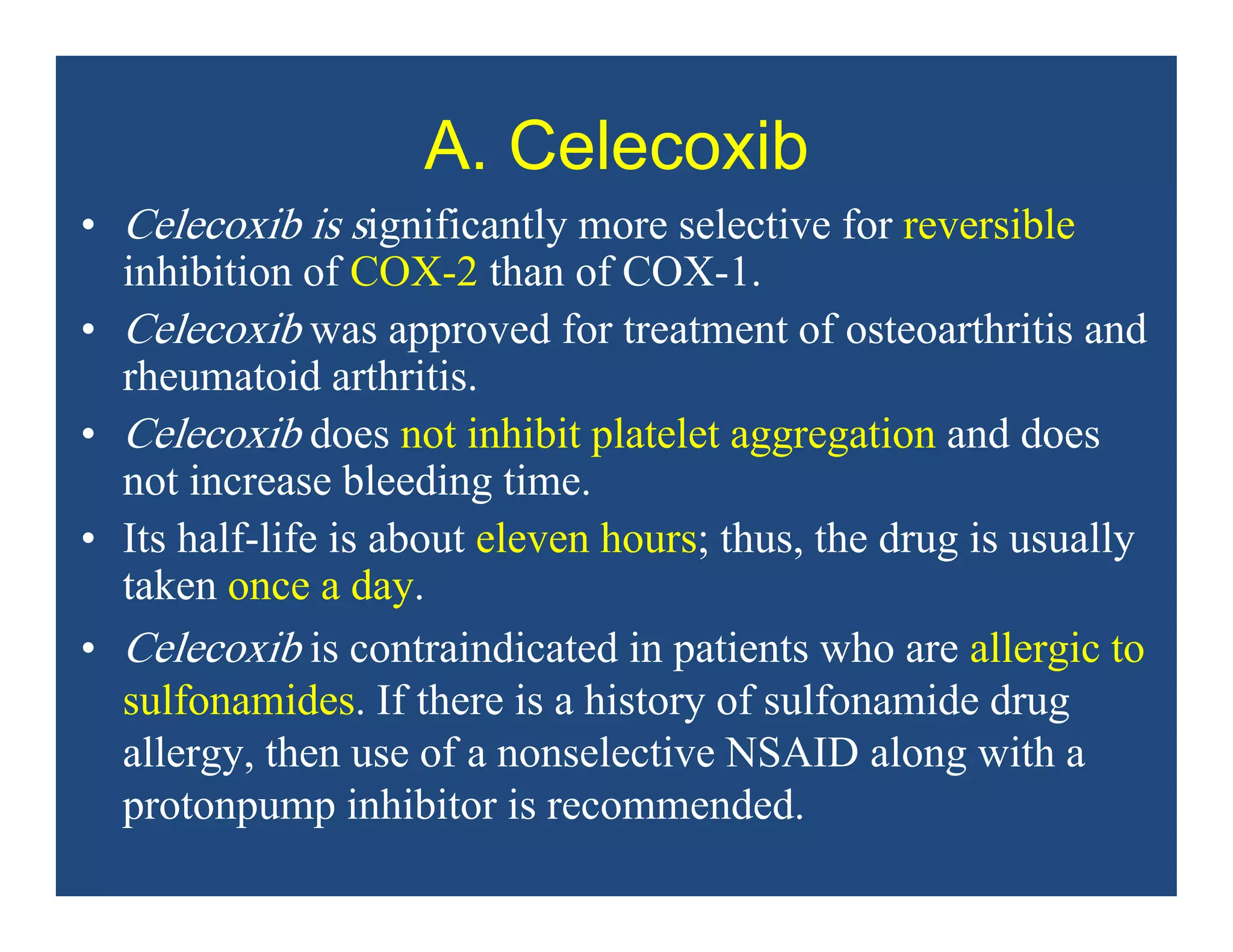 A. Celecoxib

• Celecoxib is significantly more selective for reversible inhibition of COX-2 than of COX-1.

• Celecoxib was approved for treatment of osteoarthritis and rheumatoid arthritis.

• Celecoxib does not inhibit platelet aggregation and does not increase bleeding time.

• Its half-life is about eleven hours; thus, the drug is usually taken once a day.

• Celecoxib is contraindicated in patients who are allergic to sulfonamides. If there is a history of sulfonamide drug allergy, then use of a nonselective NSAID along with a protonpump inhibitor is recommended.